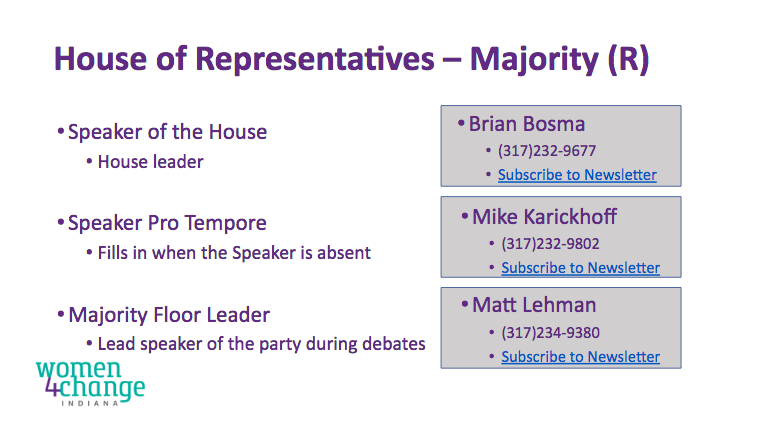 House of Representatives – Majority (R)

• Speaker of the House
  • House leader

• Speaker Pro Tempore
  • Fills in when the Speaker is absent

• Majority Floor Leader
  • Lead speaker of the party during debates

• Brian Bosma
  • (317)232-9677
  • Subscribe to Newsletter

• Mike Karickhoff
  • (317)232-9802
  • Subscribe to Newsletter

• Matt Lehman
  • (317)234-9380
  • Subscribe to Newsletter

women 4change INDIANA